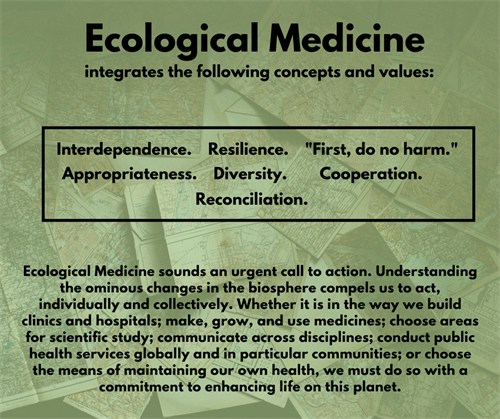 Ecological Medicine

integrates the following concepts and values:

Interdependence. Resilience. "First, do no harm." Appropriateness. Diversity. Cooperation. Reconciliation.

Ecological Medicine sounds an urgent call to action. Understanding the ominous changes in the biosphere compels us to act, individually and collectively. Whether it is in the way we build clinics and hospitals; make, grow, and use medicines; choose areas for scientific study; communicate across disciplines; conduct public health services globally and in particular communities; or choose the means of maintaining our own health, we must do so with a commitment to enhancing life on this planet.